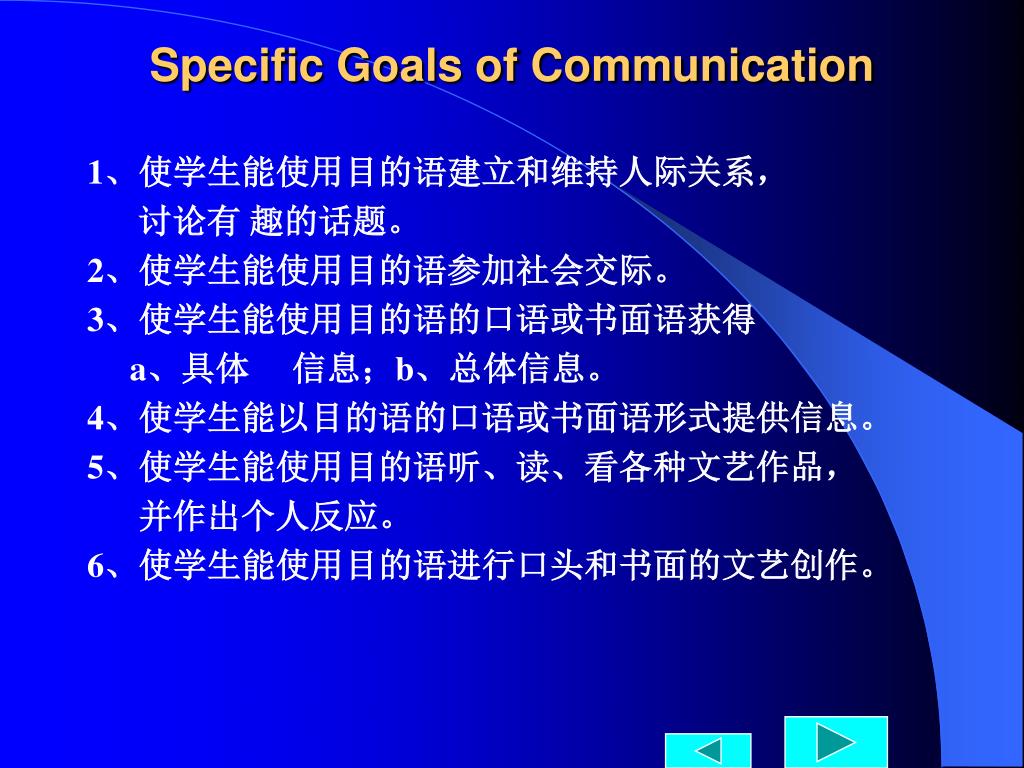 Specific Goals of Communication

1、使学生能使用目的语建立和维持人际关系，讨论有 趣的话题。

2、使学生能使用目的语参加社会交际。

3、使学生能使用目的语的口语或书面语获得 a、具体 信息；b、总体信息。

4、使学生能以目的语的口语或书面语形式提供信息。

5、使学生能使用目的语听、读、看各种文艺作品，并作出个人反应。

6、使学生能使用目的语进行口头和书面的文艺创作。